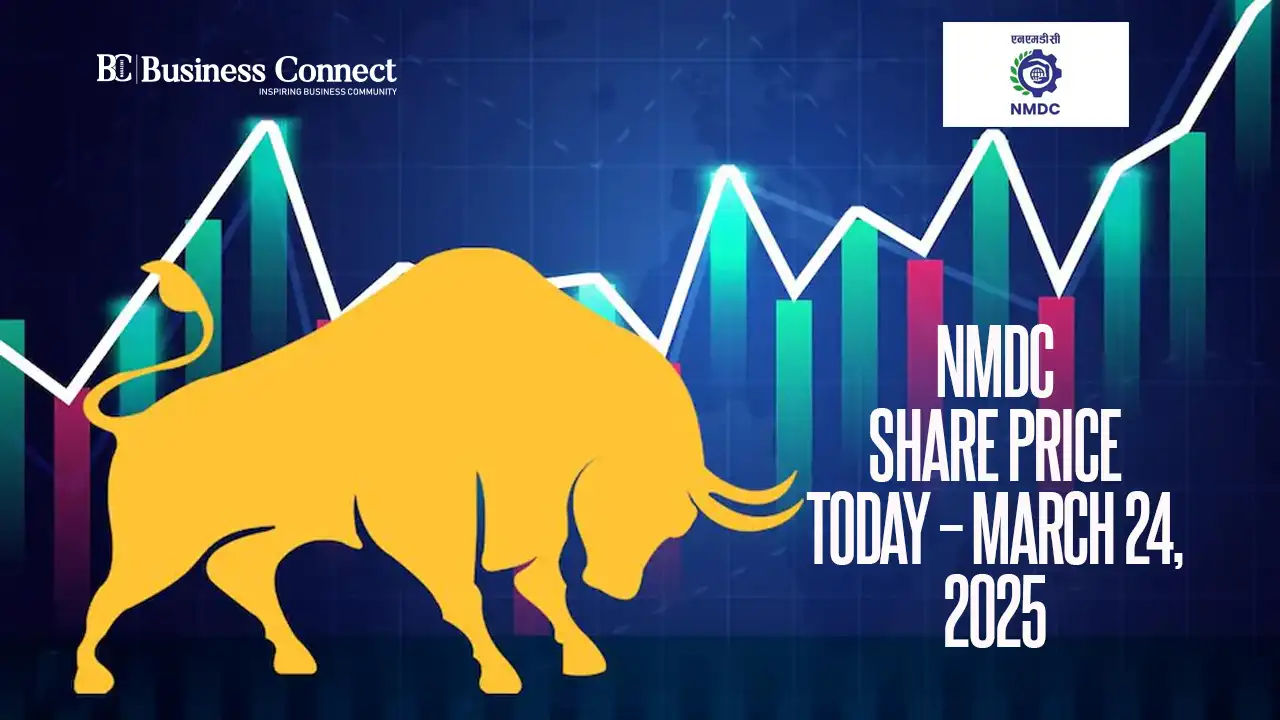 BC | Business Connect
INSPIRING BUSINESS COMMUNITY

एनएमडीसी
NMDC

NMDC
SHARE PRICE
TODAY – MARCH 24,
2025